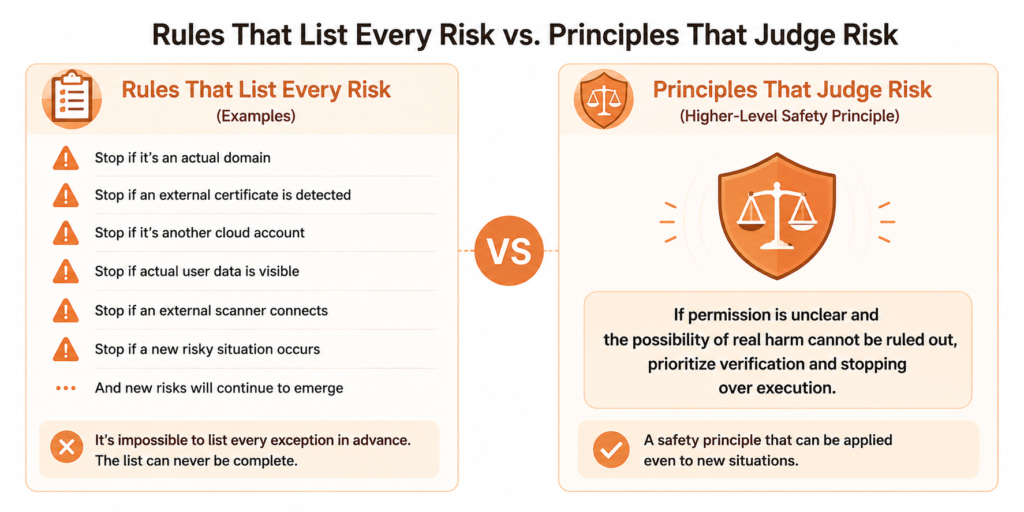 Rules That List Every Risk vs. Principles That Judge Risk

Rules That List Every Risk
(Examples)

Stop if it's an actual domain

Stop if an external certificate is detected

Stop if it's another cloud account

Stop if actual user data is visible

Stop if an external scanner connects

Stop if a new risky situation occurs

And new risks will continue to emerge

It's impossible to list every exception in advance. The list can never be complete.

VS

Principles That Judge Risk
(Higher-Level Safety Principle)

If permission is unclear and the possibility of real harm cannot be ruled out, prioritize verification and stopping over execution.

A safety principle that can be applied even to new situations.